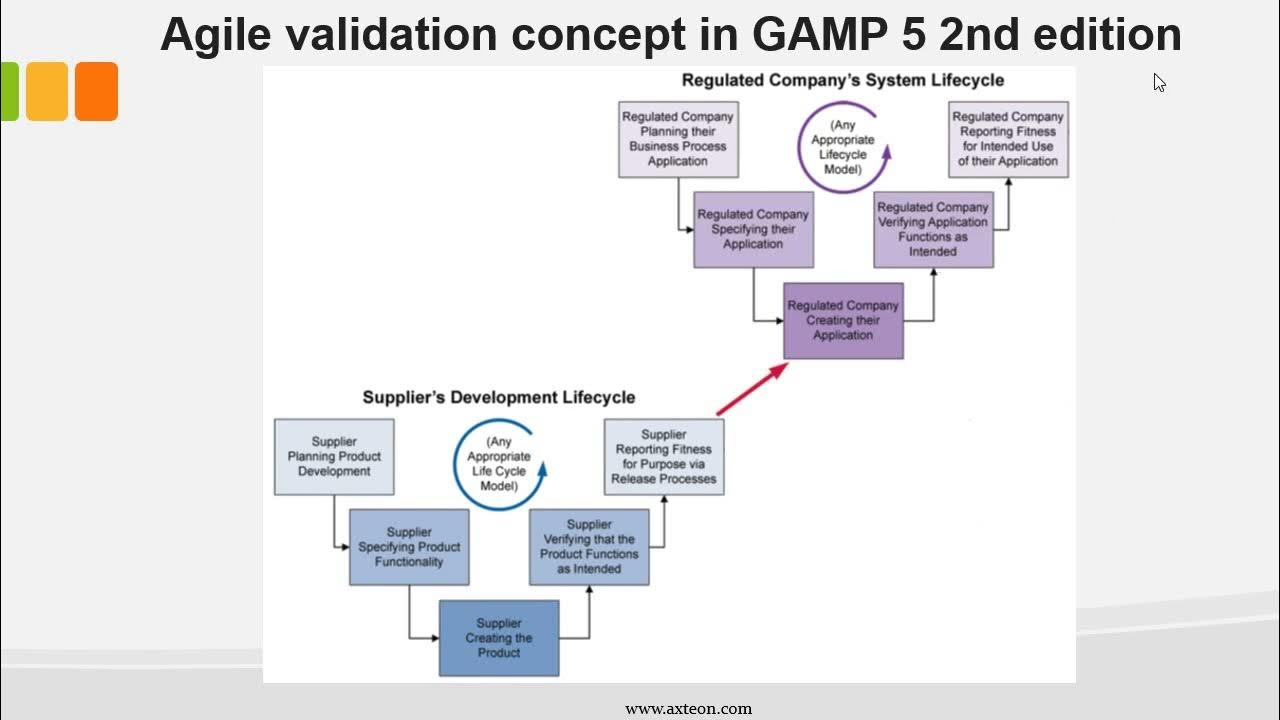 Agile validation concept in GAMP 5 2nd edition

Regulated Company's System Lifecycle

Regulated Company Planning their Business Process Application

(Any Appropriate Lifecycle Model)

Regulated Company Reporting Fitness for Intended Use of their Application

Regulated Company Specifying their Application

Regulated Company Verifying Application Functions as Intended

Regulated Company Creating their Application

Supplier's Development Lifecycle

Supplier Planning Product Development

(Any Appropriate Life Cycle Model)

Supplier Reporting Fitness for Purpose via Release Processes

Supplier Specifying Product Functionality

Supplier Verifying that the Product Functions as Intended

Supplier Creating the Product

www.axteon.com